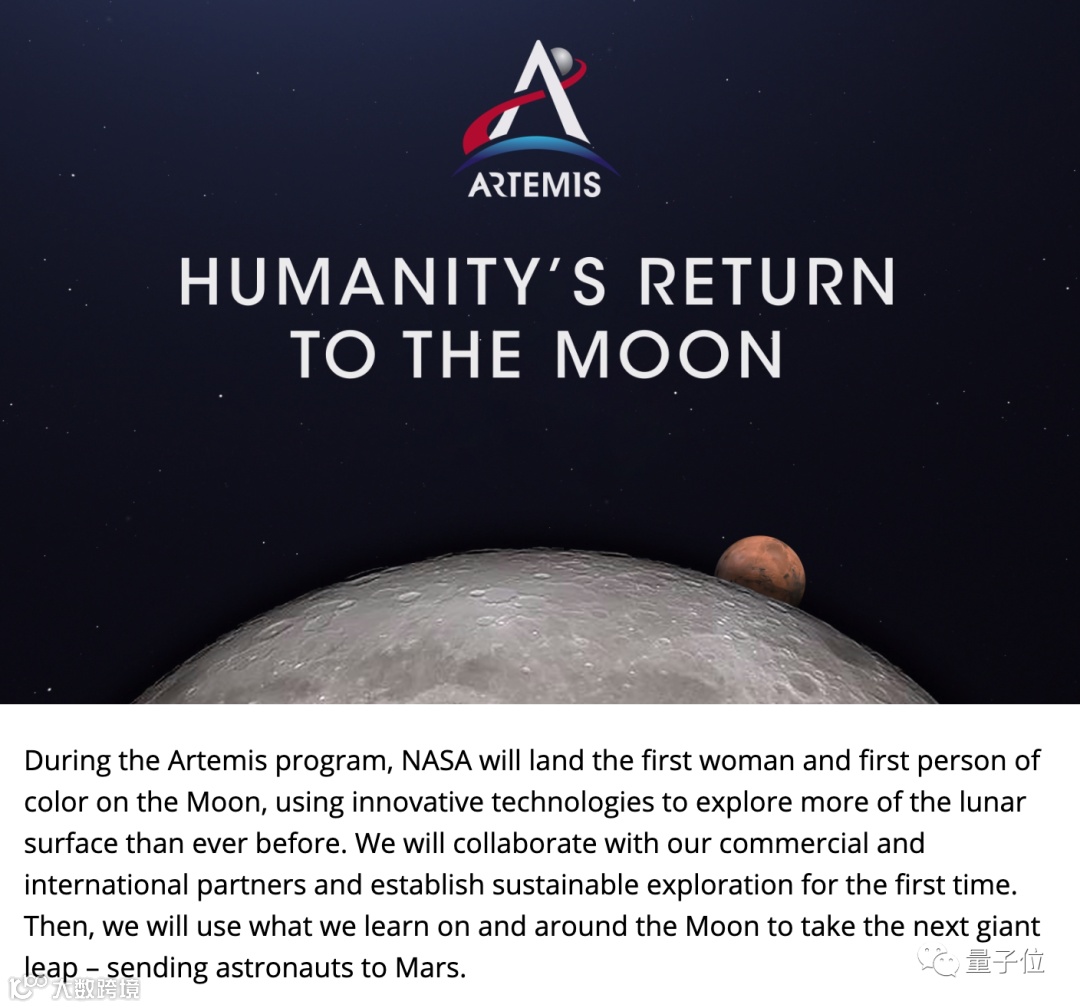 ARTEMIS

HUMANITY'S RETURN TO THE MOON

During the Artemis program, NASA will land the first woman and first person of color on the Moon, using innovative technologies to explore more of the lunar surface than ever before. We will collaborate with our commercial and international partners and establish sustainable exploration for the first time. Then, we will use what we learn on and around the Moon to take the next giant leap – sending astronauts to Mars.

量子位

大数跨境